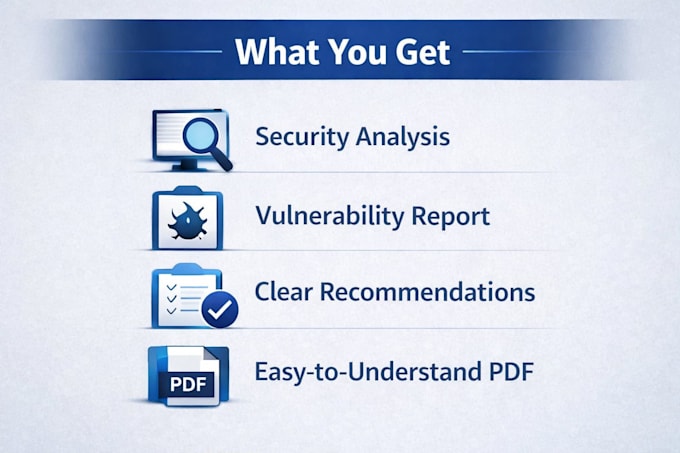 What You Get

Security Analysis

Vulnerability Report

Clear Recommendations

PDF

Easy-to-Understand PDF